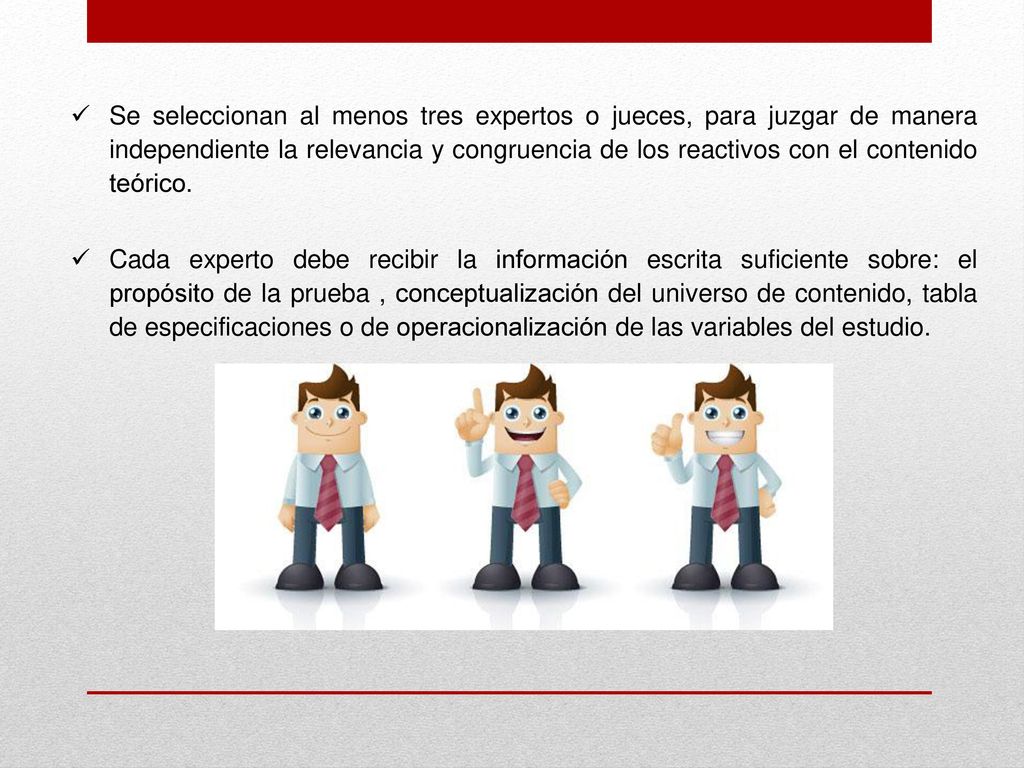 ✓ Se seleccionan al menos tres expertos o jueces, para juzgar de manera independiente la relevancia y congruencia de los reactivos con el contenido teórico.

✓ Cada experto debe recibir la información escrita suficiente sobre: el propósito de la prueba , conceptualización del universo de contenido, tabla de especificaciones o de operacionalización de las variables del estudio.